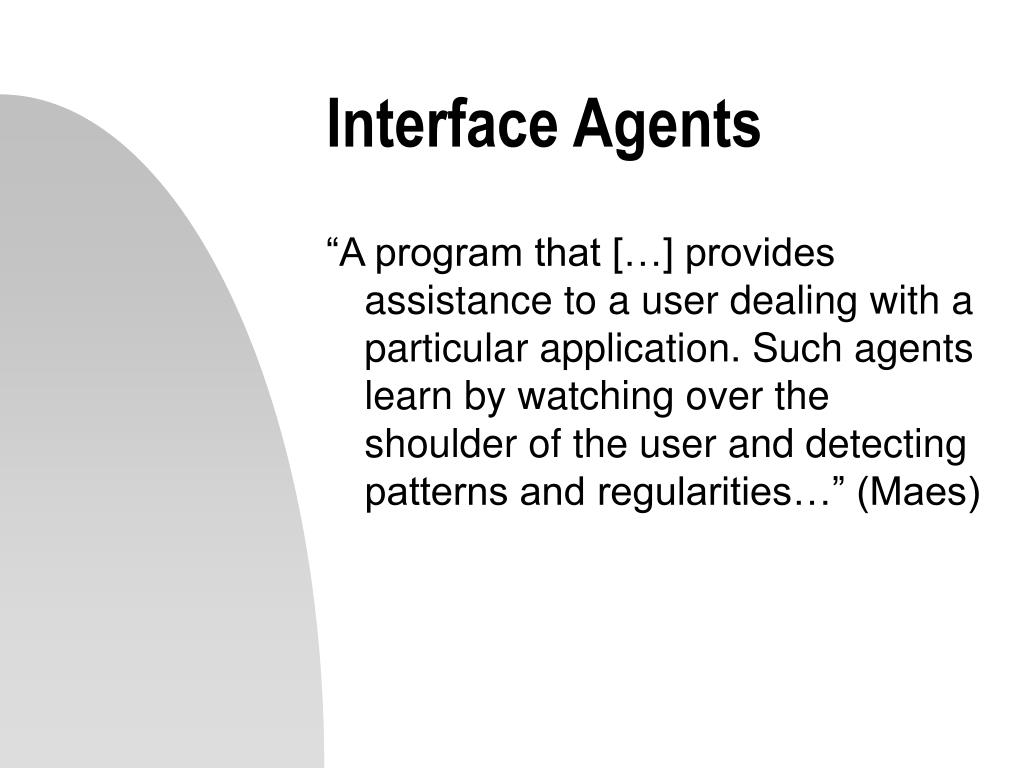 Interface Agents

“A program that […] provides assistance to a user dealing with a particular application. Such agents learn by watching over the shoulder of the user and detecting patterns and regularities…” (Maes)